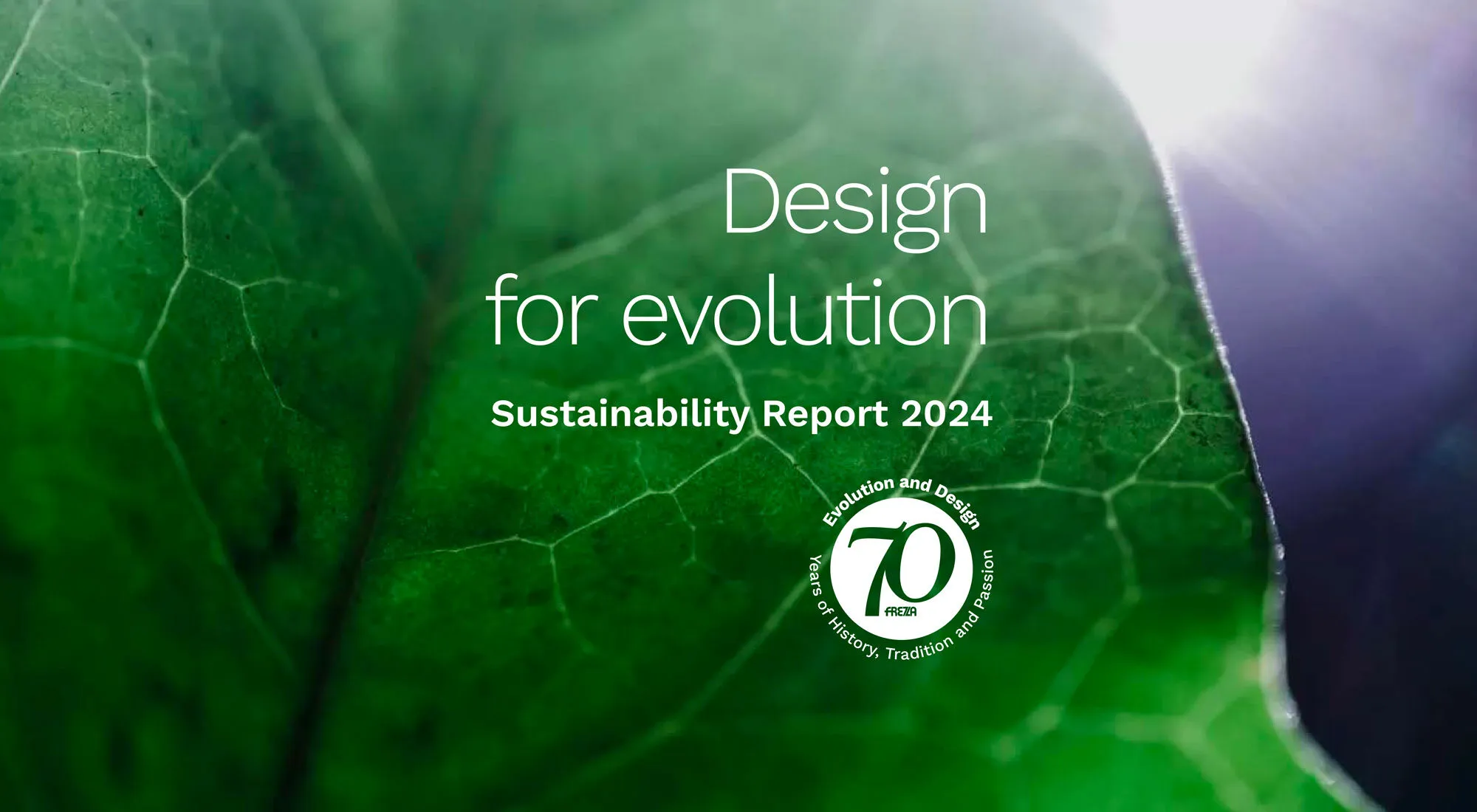 Design for evolution

Sustainability Report 2024

Evolution and Design

70

FREZZA

Years of History, Tradition and Passion